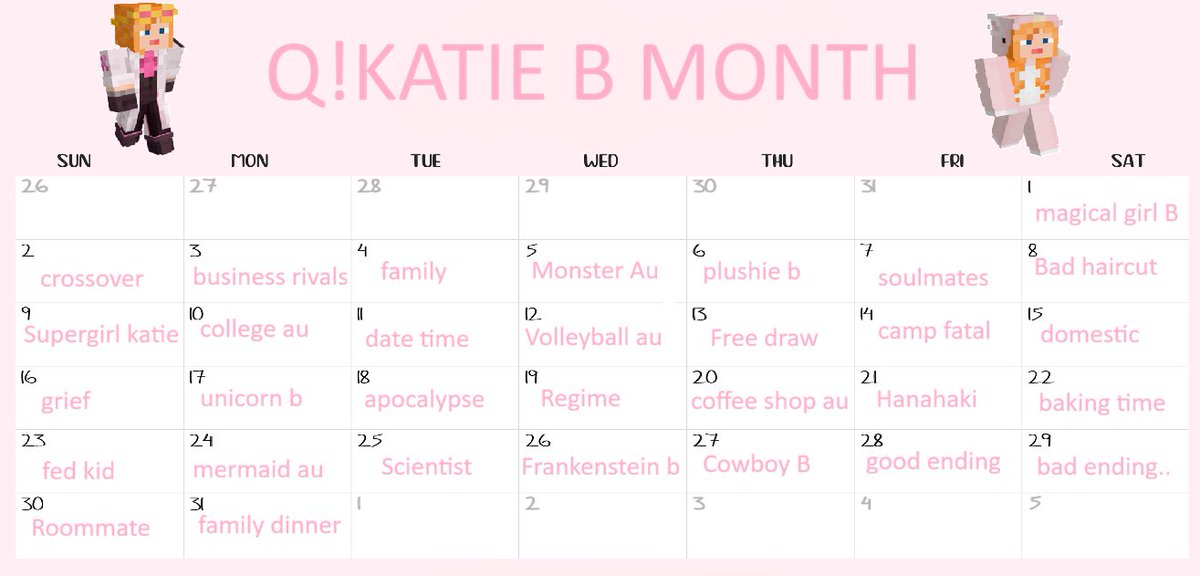 Q!KATIE B MONTH

| SUN | MON | TUE | WED | THU | FRI | SAT |
|---|---|---|---|---|---|---|
| 26 | 27 | 28 | 29 | 30 | 31 | 1 magical girl B |
| 2 crossover | 3 business rivals | 4 family | 5 Monster Au | 6 plushie b | 7 soulmates | 8 Bad haircut |
| 9 Supergirl katie | 10 college au | 11 date time | 12 Volleyball au | 13 Free draw | 14 camp fatal | 15 domestic |
| 16 grief | 17 unicorn b | 18 apocalypse | 19 Regime | 20 coffee shop au | 21 Hanahaki | 22 baking time |
| 23 fed kid | 24 mermaid au | 25 Scientist | 26 Frankenstein b | 27 Cowboy B | 28 good ending | 29 bad ending.. |
| 30 Roommate | 31 family dinner | 1 | 2 | 3 | 4 | 5 |